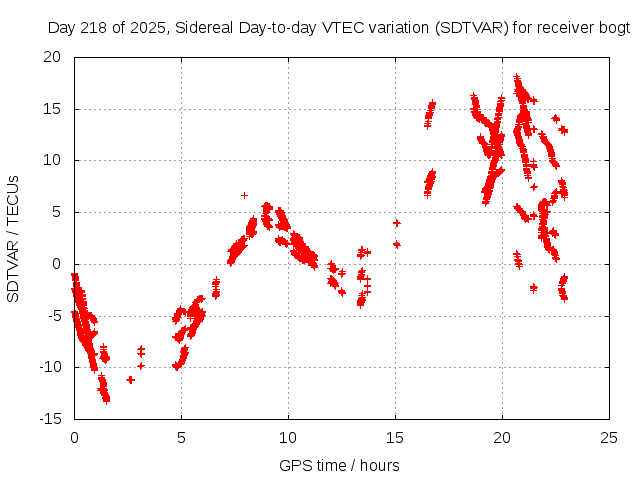 Day 218 of 2025, Sidereal Day-to-day VTEC variation (SDTVAR) for receiver bogt

SDTVAR / TECUs

20
15
10
5
0
-5
-10
-15

0
5
10
15
20
25

GPS time / hours